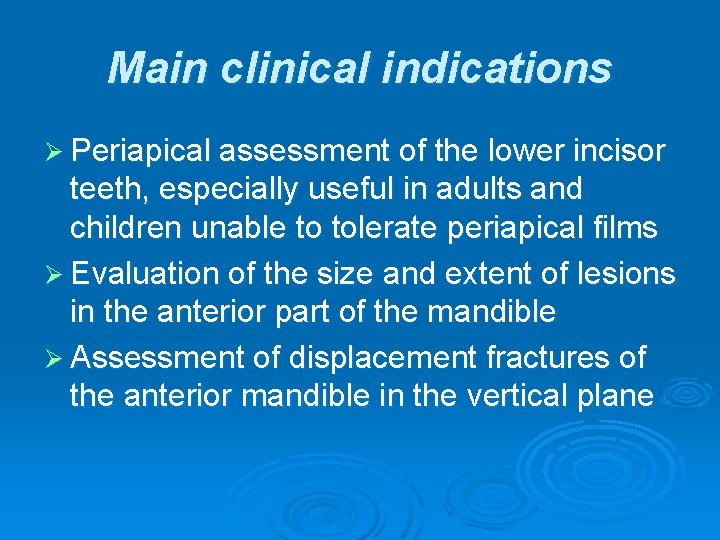 Main clinical indications

➢ Periapical assessment of the lower incisor teeth, especially useful in adults and children unable to tolerate periapical films

➢ Evaluation of the size and extent of lesions in the anterior part of the mandible

➢ Assessment of displacement fractures of the anterior mandible in the vertical plane